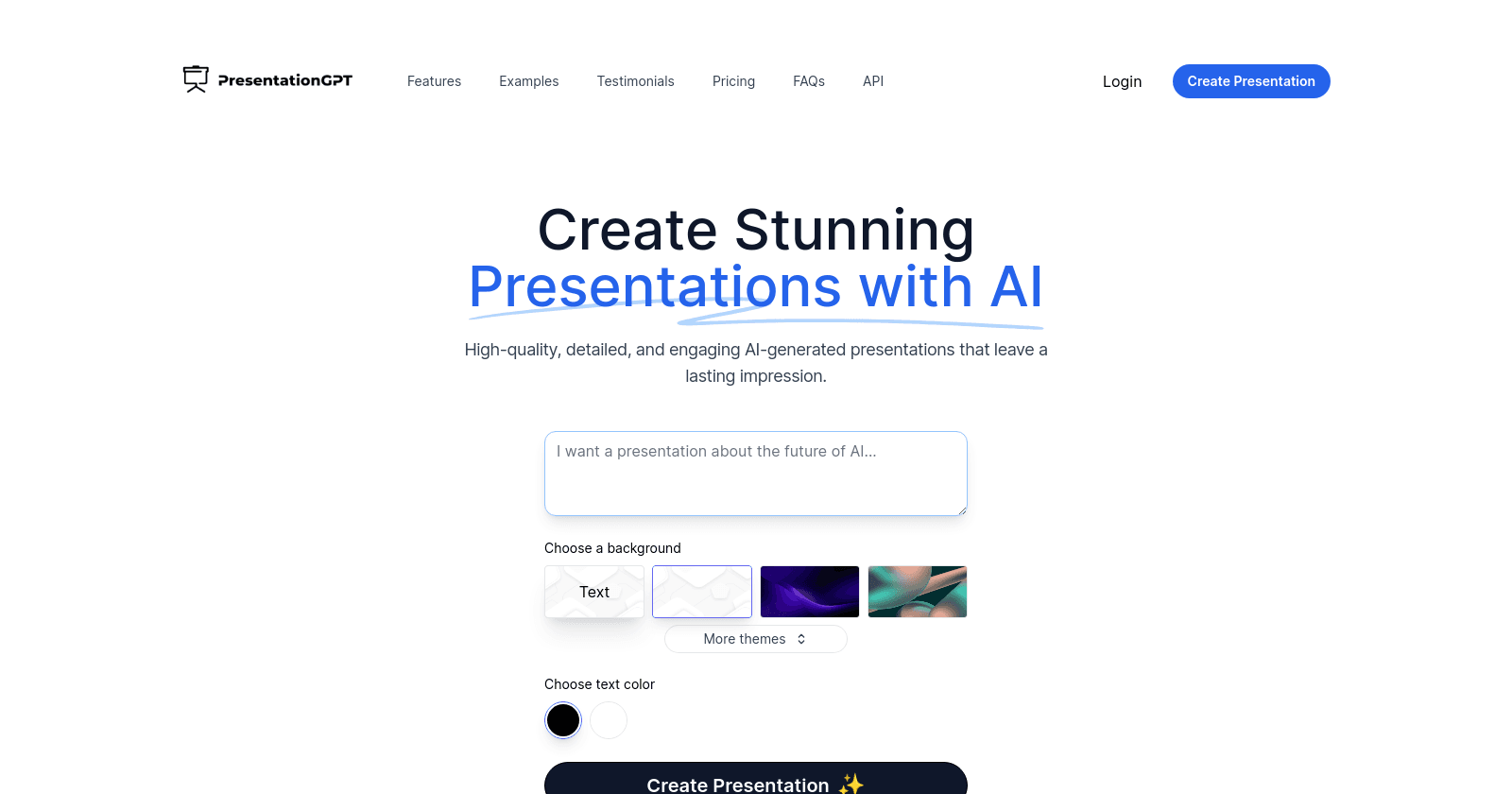 PresentationGPT

Features Examples Testimonials Pricing FAQs API

Login

Create Presentation

Create Stunning Presentations with AI

High-quality, detailed, and engaging AI-generated presentations that leave a lasting impression.

I want a presentation about the future of AI...

Choose a background

Text

More themes

Choose text color

Create Presentation ✨